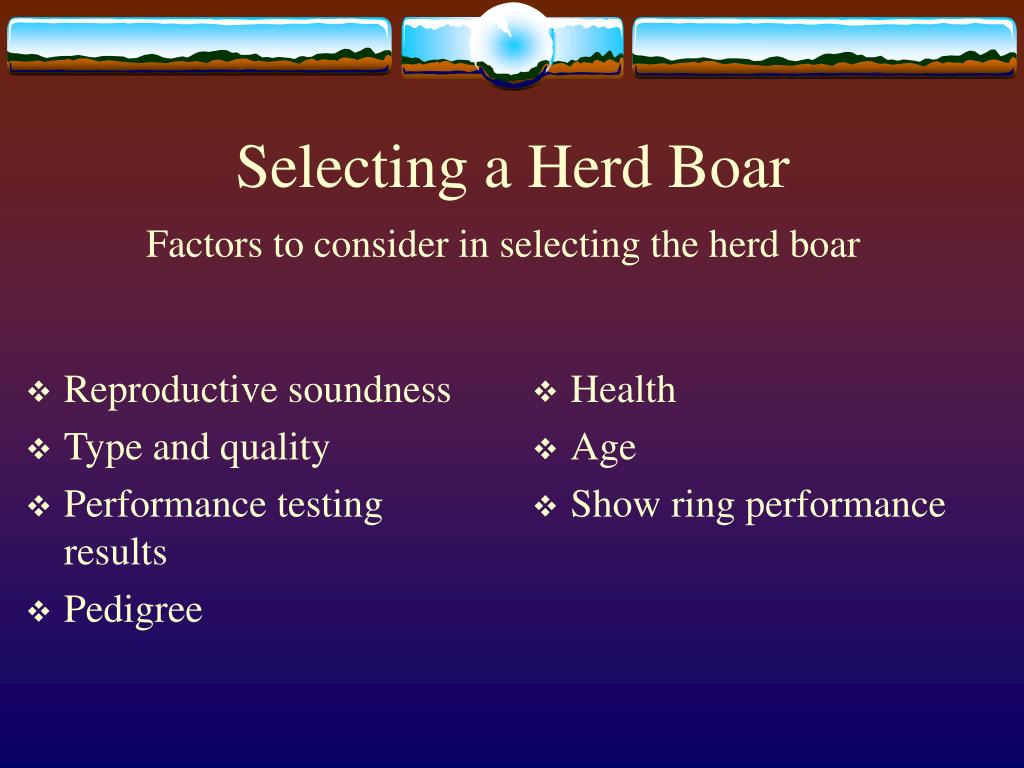 Selecting a Herd Boar

Factors to consider in selecting the herd boar

❖ Reproductive soundness
❖ Type and quality
❖ Performance testing results
❖ Pedigree

❖ Health
❖ Age
❖ Show ring performance